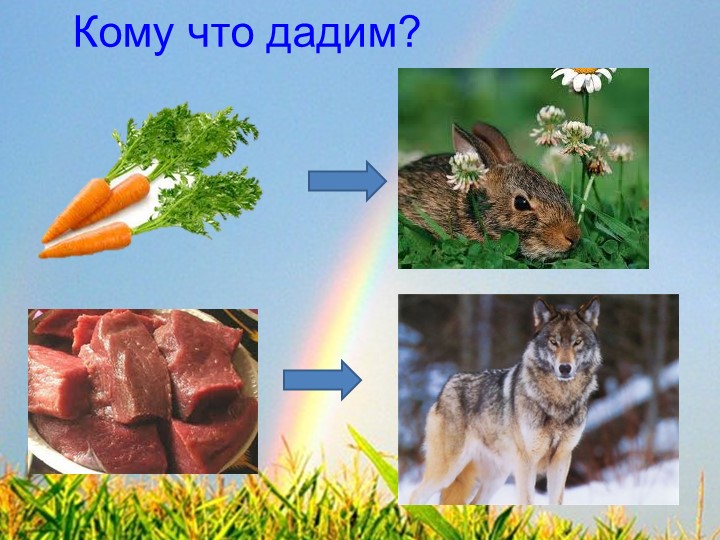 Кому что дадим?